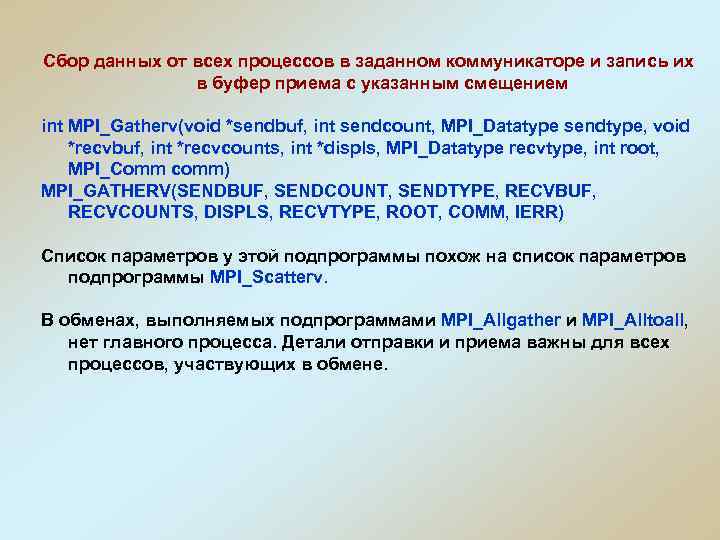 Сбор данных от всех процессов в заданном коммуникаторе и запись их в буфер приема с указанным смещением

int MPI_Gatherv(void *sendbuf, int sendcount, MPI_Datatype sendtype, void *recvbuf, int *recvcounts, int *displs, MPI_Datatype recvtype, int root, MPI_Comm comm)
MPI_GATHERV(SENDBUF, SENDCOUNT, SENDTYPE, RECVBUF, RECVCOUNTS, DISPLS, RECVTYPE, ROOT, COMM, IERR)

Список параметров у этой подпрограммы похож на список параметров подпрограммы MPI_Scatterv.

В обменах, выполняемых подпрограммами MPI_Allgather и MPI_Alltoall, нет главного процесса. Детали отправки и приема важны для всех процессов, участвующих в обмене.